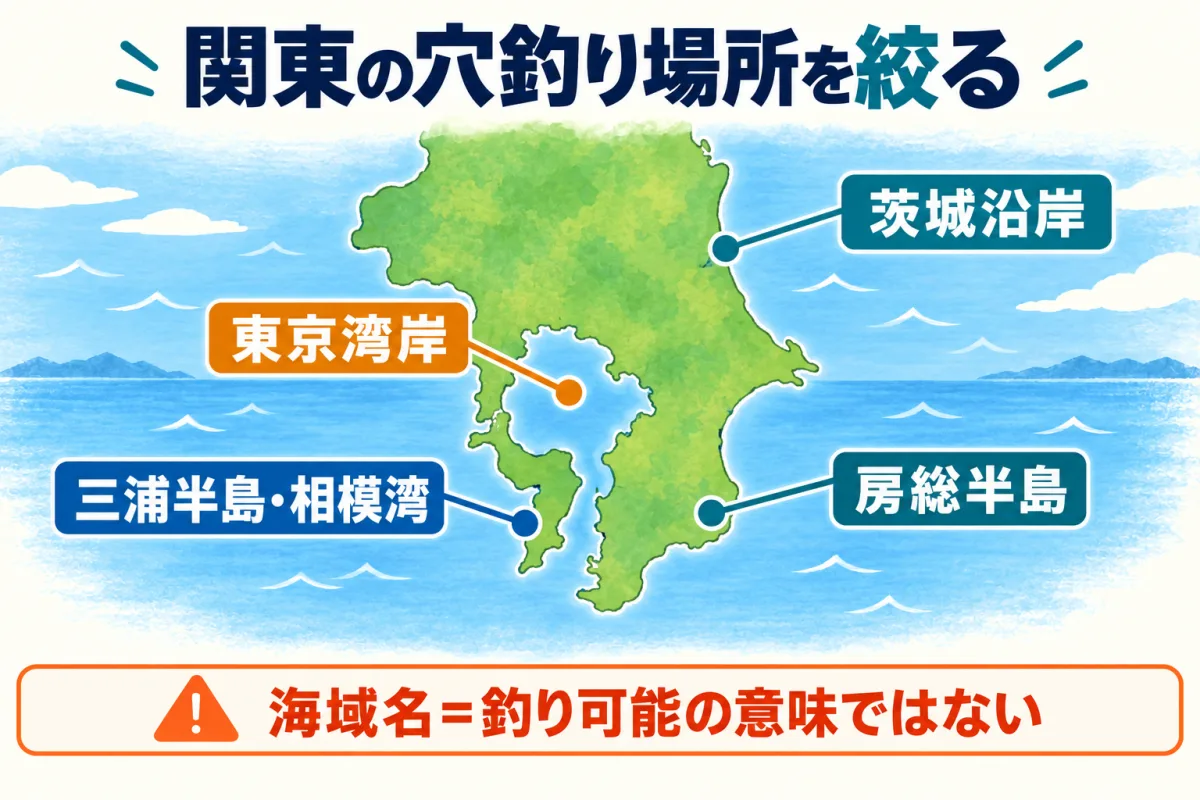 関東の穴釣り場所を絞る

茨城沿岸

東京湾岸

三浦半島・相模湾

房総半島

海域名＝釣り可能の意味ではない